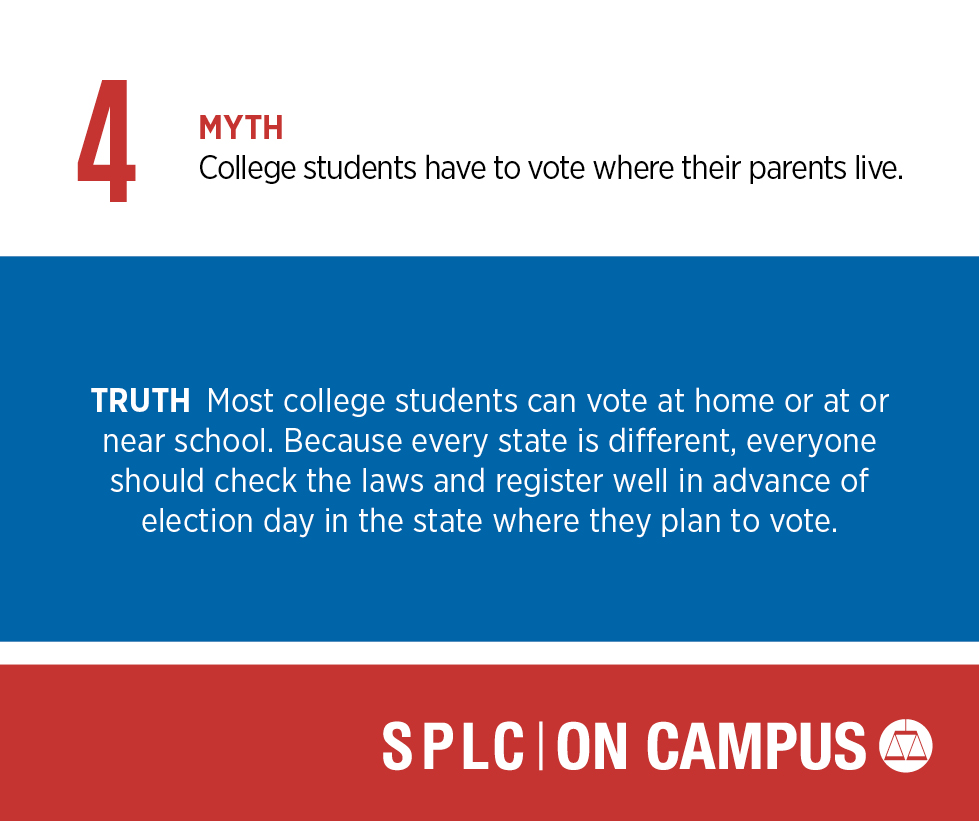 4

MYTH
College students have to vote where their parents live.

TRUTH Most college students can vote at home or at or near school. Because every state is different, everyone should check the laws and register well in advance of election day in the state where they plan to vote.

SPLC | ON CAMPUS